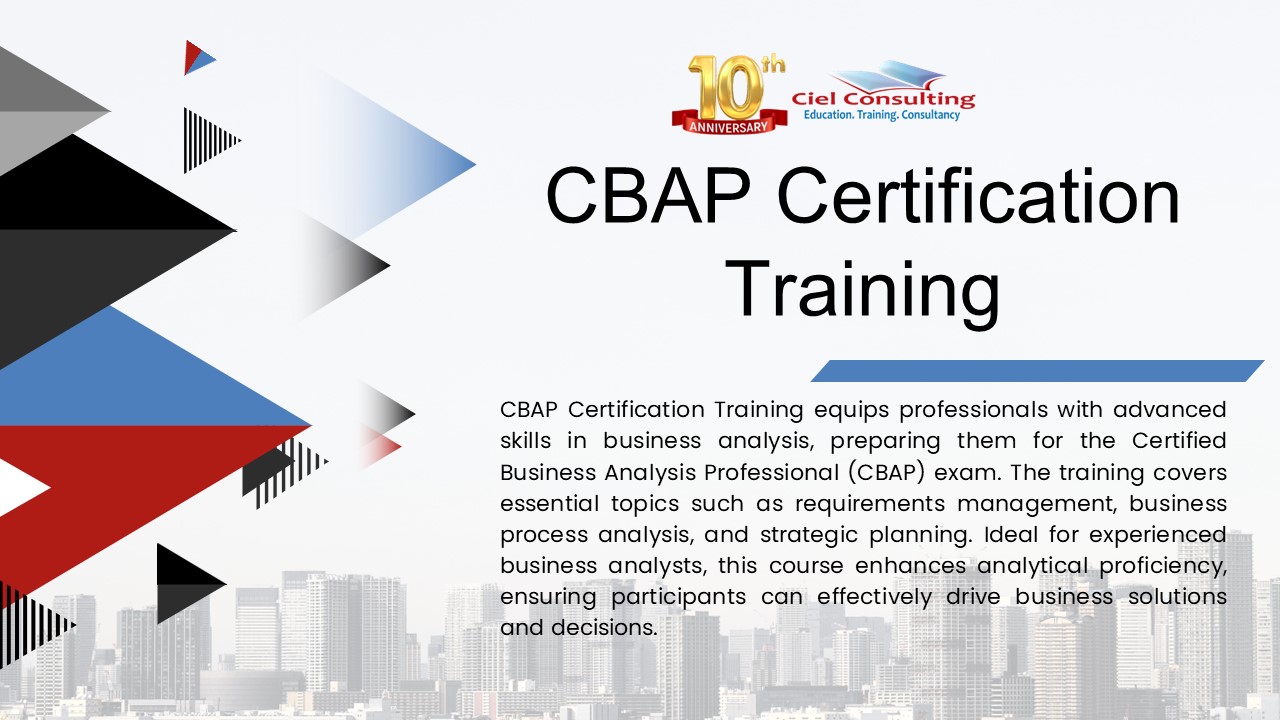 10th ANNIVERSARY
Ciel Consulting
Education. Training. Consultancy

CBAP Certification Training

CBAP Certification Training equips professionals with advanced skills in business analysis, preparing them for the Certified Business Analysis Professional (CBAP) exam. The training covers essential topics such as requirements management, business process analysis, and strategic planning. Ideal for experienced business analysts, this course enhances analytical proficiency, ensuring participants can effectively drive business solutions and decisions.